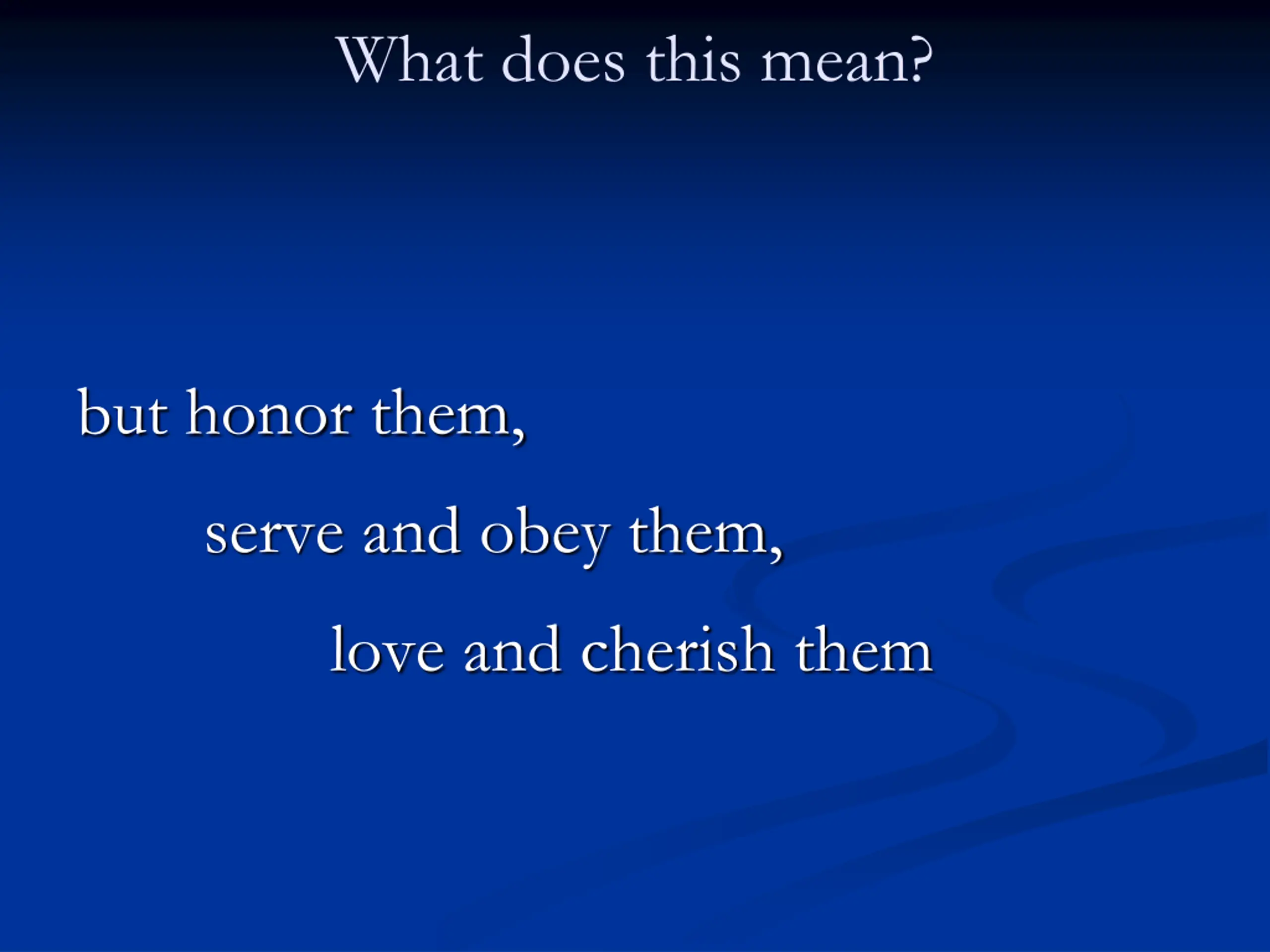 What does this mean?

but honor them,

serve and obey them,

love and cherish them